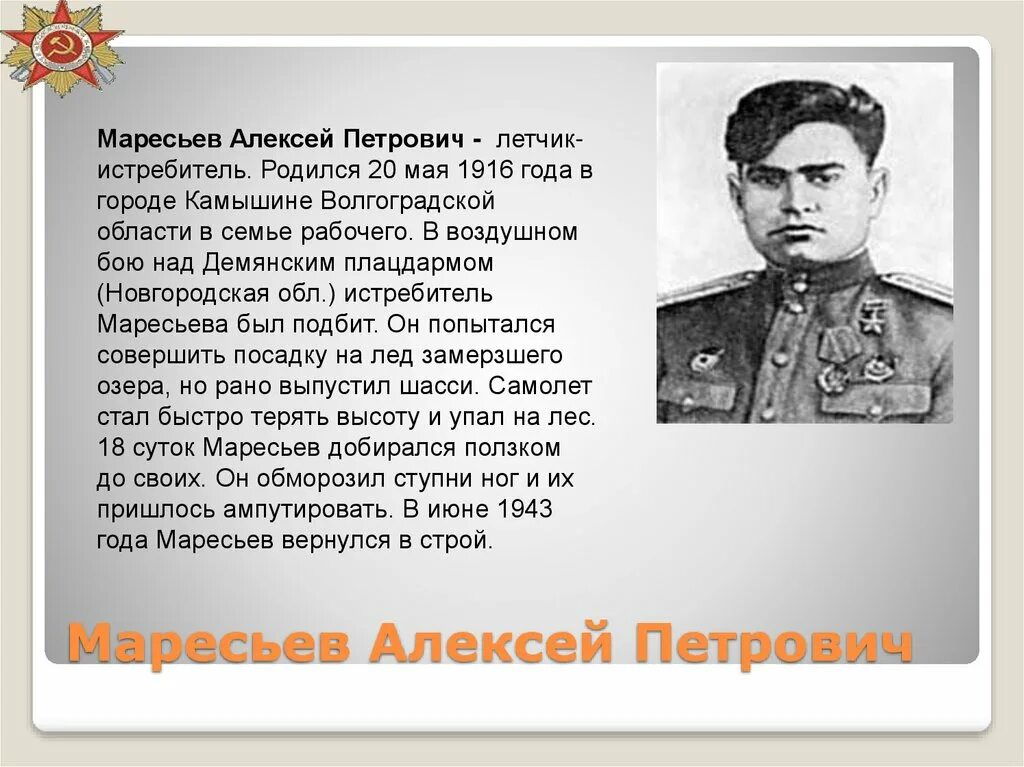 Маресьев Алексей Петрович - летчик-истребитель. Родился 20 мая 1916 года в городе Камышине Волгоградской области в семье рабочего. В воздушном бою над Демянским плацдармом (Новгородская обл.) истребитель Маресьева был подбит. Он попытался совершить посадку на лед замерзшего озера, но рано выпустил шасси. Самолет стал быстро терять высоту и упал на лес. 18 суток Маресьев добирался ползком до своих. Он обморозил ступни ног и их пришлось ампутировать. В июне 1943 года Маресьев вернулся в строй.

Маресьев Алексей Петрович